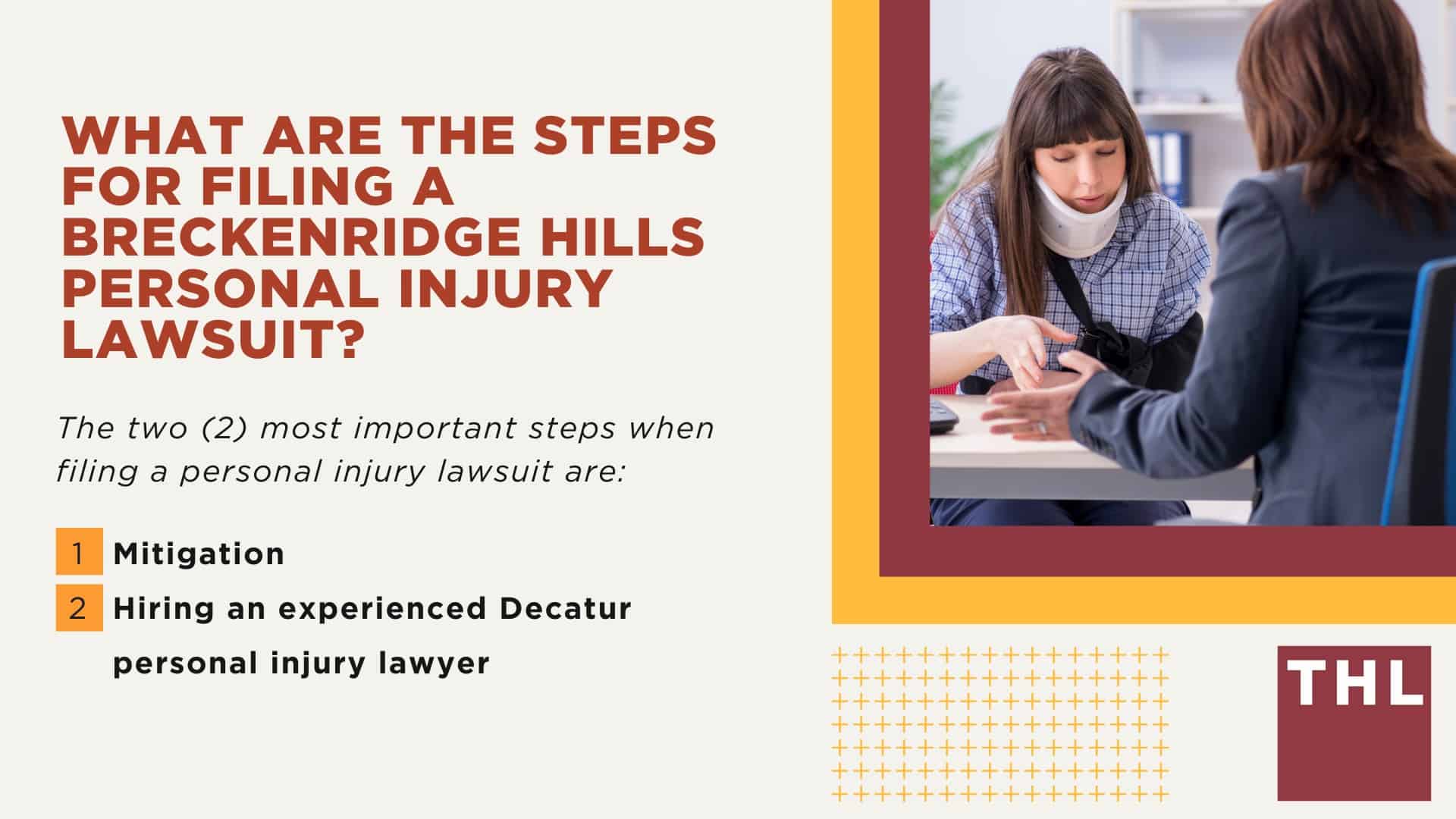 WHAT ARE THE STEPS FOR FILING A BRECKENRIDGE HILLS PERSONAL INJURY LAWSUIT?

The two (2) most important steps when filing a personal injury lawsuit are:

1 Mitigation
2 Hiring an experienced Decatur personal injury lawyer

THL